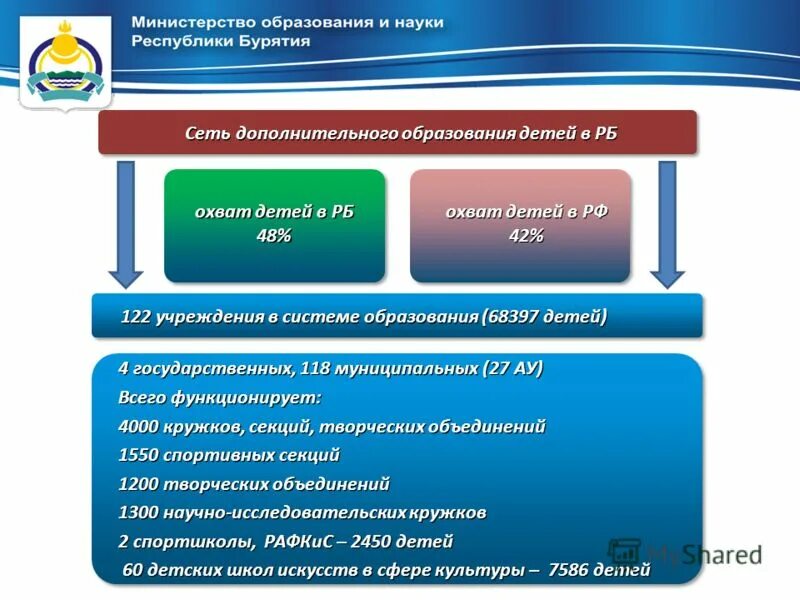 Министерство образования и науки
Республики Бурятия

Сеть дополнительного образования детей в РБ

охват детей в РБ
48%

охват детей в РФ
42%

122 учреждения в системе образования (68397 детей)

4 государственных, 118 муниципальных (27 АУ)
Всего функционирует:
4000 кружков, секций, творческих объединений
1550 спортивных секций
1200 творческих объединений
1300 научно-исследовательских кружков
2 спортшколы, РАФКиС – 2450 детей
60 детских школ искусств в сфере культуры – 7586 детей

MyShared